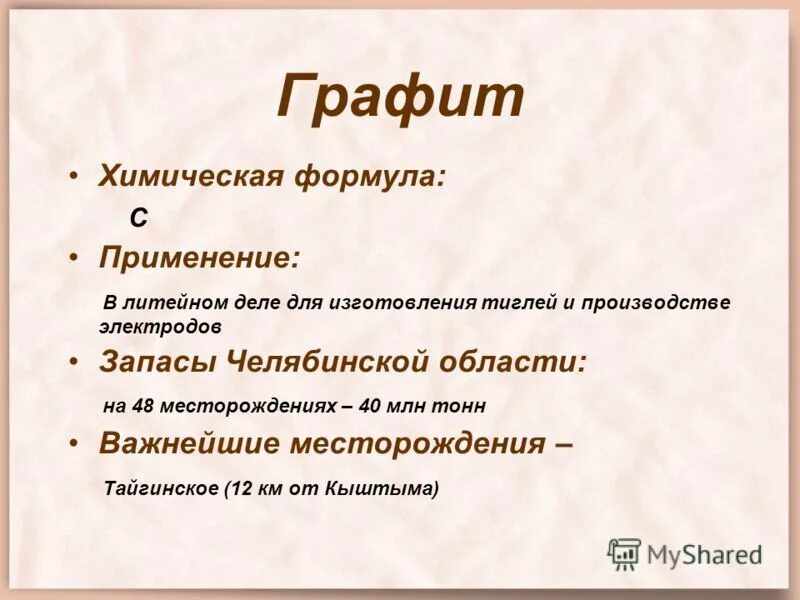 Графит

• Химическая формула:

С

• Применение:

В литейном деле для изготовления тиглей и производстве электродов

• Запасы Челябинской области:

на 48 месторождениях – 40 млн тонн

• Важнейшие месторождения –

Тайгинское (12 км от Кыштыма)

MyShared